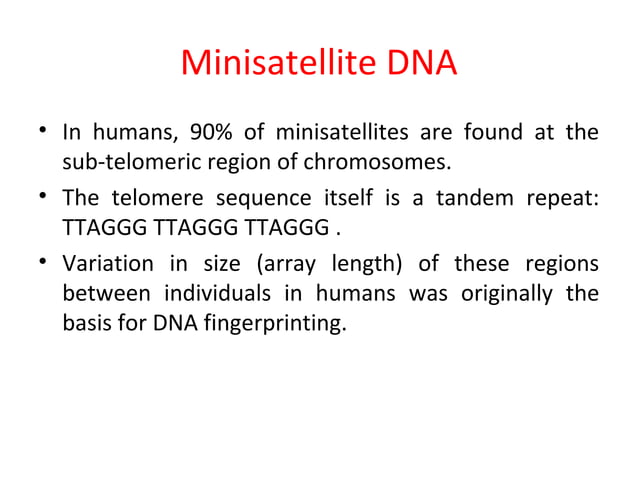 Minisatellite DNA

• In humans, 90% of minisatellites are found at the sub-telomeric region of chromosomes.

• The telomere sequence itself is a tandem repeat: TTAGGG TTAGGG TTAGGG .

• Variation in size (array length) of these regions between individuals in humans was originally the basis for DNA fingerprinting.